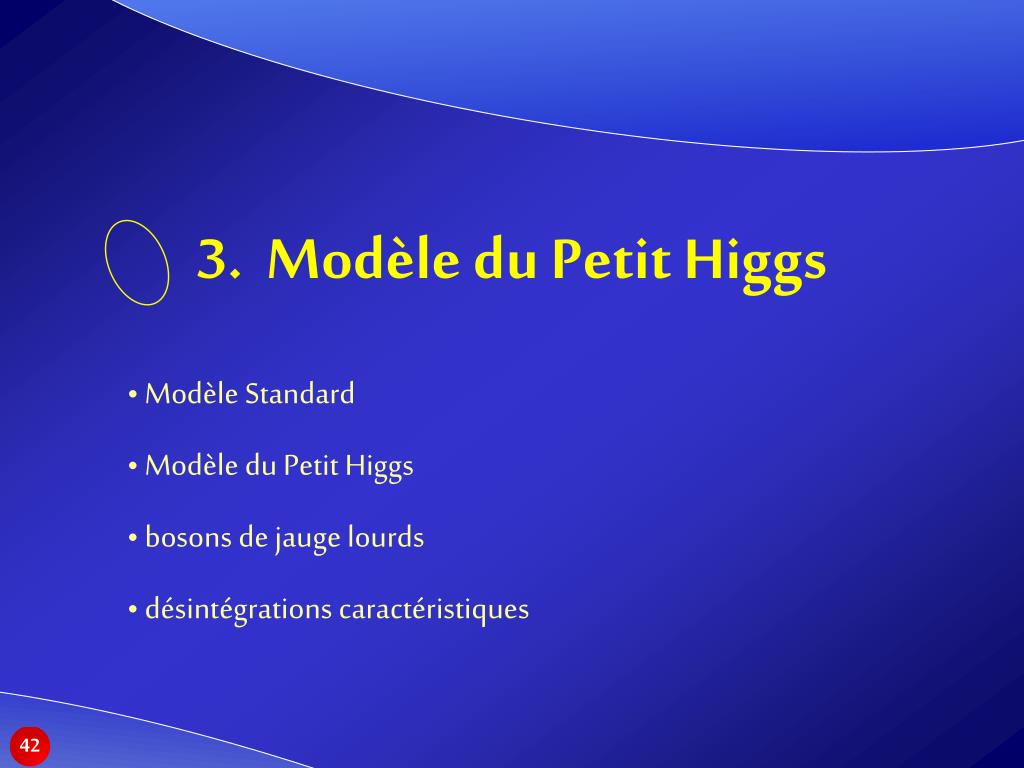 3. Modèle du Petit Higgs

• Modèle Standard

• Modèle du Petit Higgs

• bosons de jauge lourds

• désintégrations caractéristiques

42